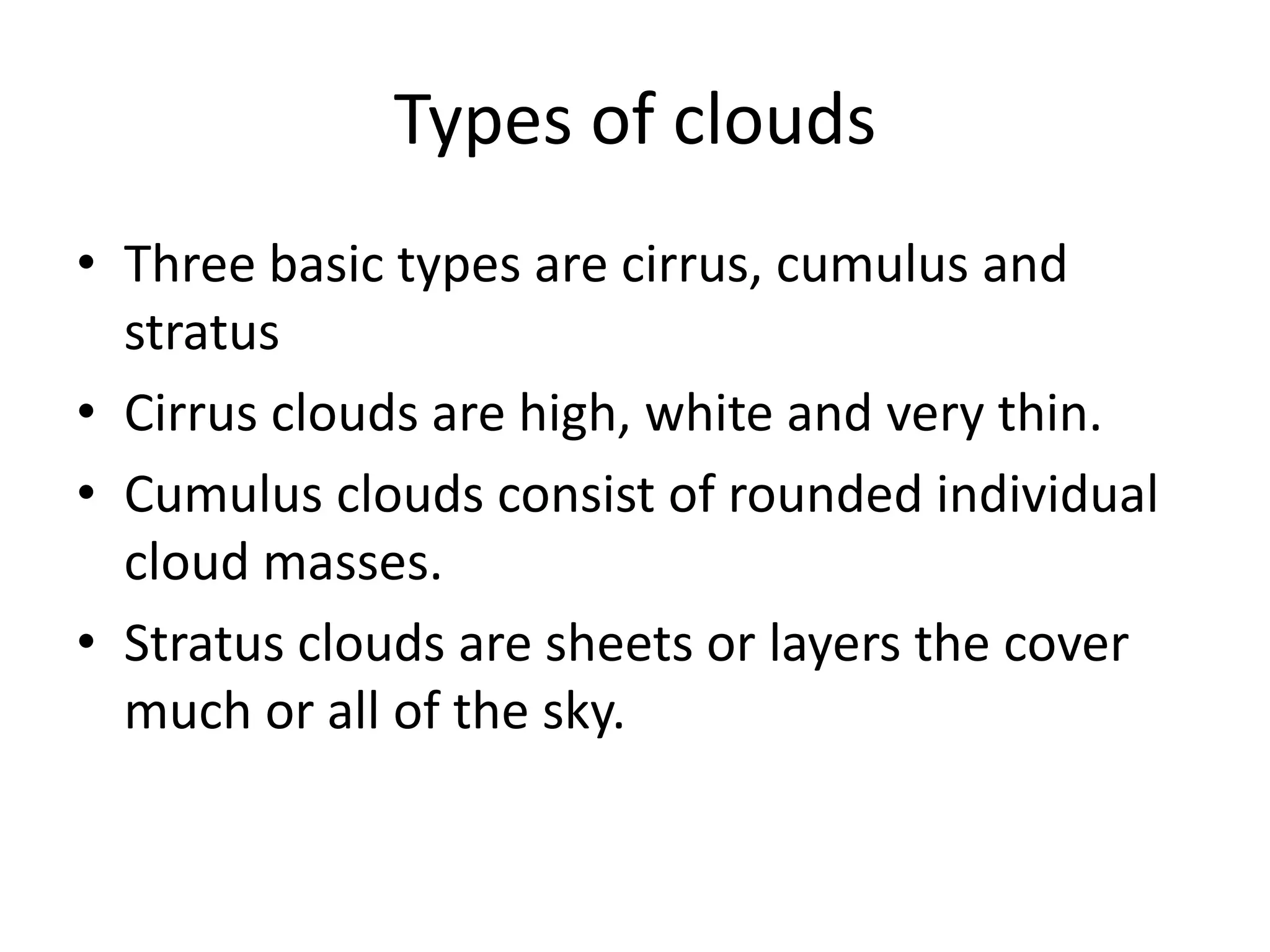 Types of clouds

• Three basic types are cirrus, cumulus and stratus
• Cirrus clouds are high, white and very thin.
• Cumulus clouds consist of rounded individual cloud masses.
• Stratus clouds are sheets or layers the cover much or all of the sky.